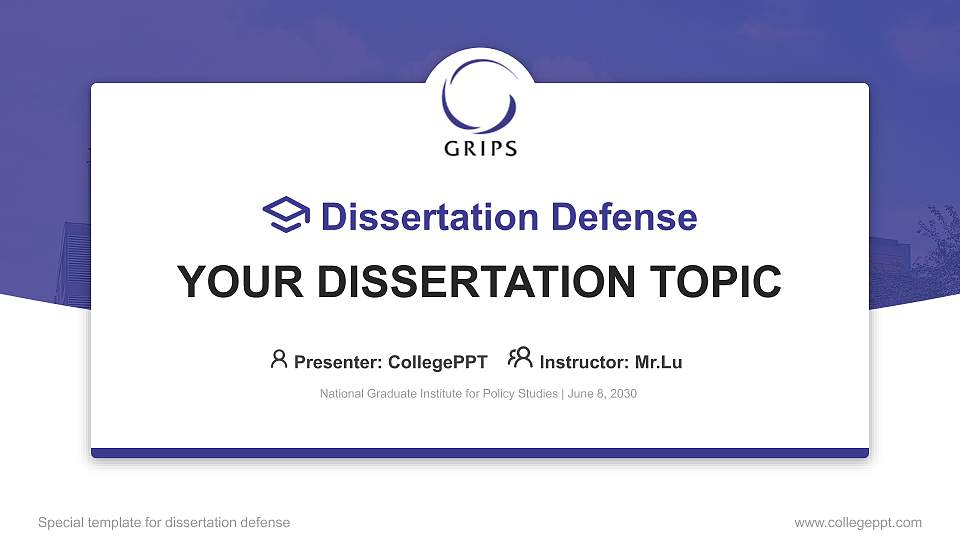 GRIPS

Dissertation Defense

YOUR DISSERTATION TOPIC

Presenter: CollegePPT Instructor: Mr.Lu

National Graduate Institute for Policy Studies | June 8, 2030

Special template for dissertation defense

www.collegeppt.com